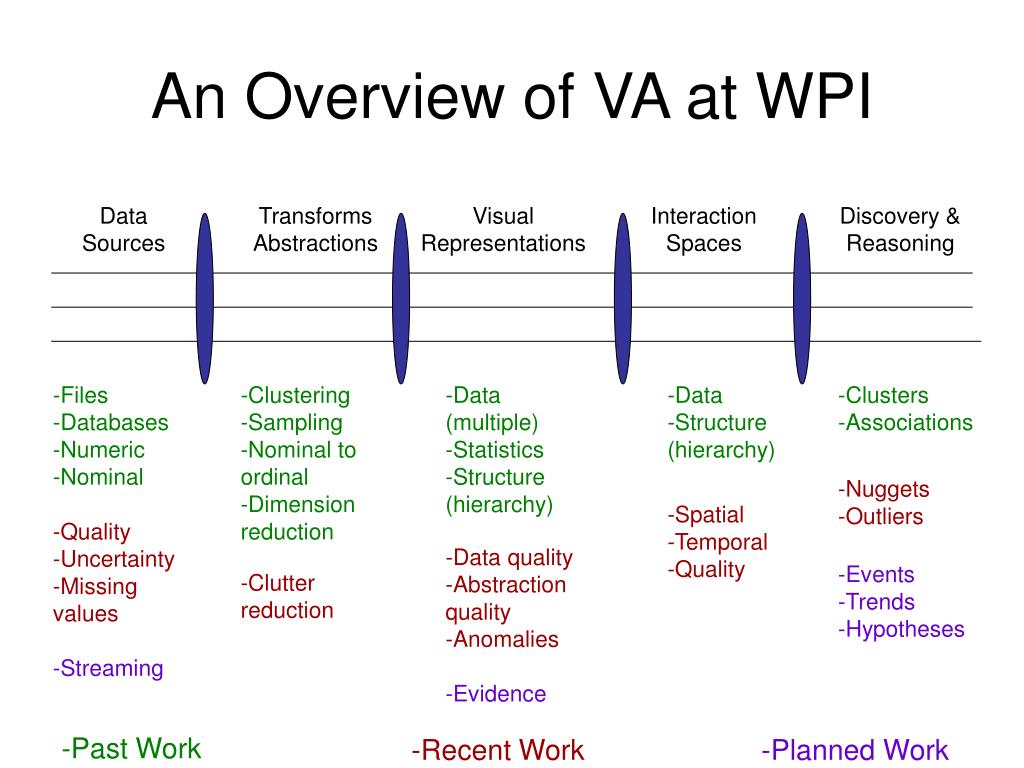 An Overview of VA at WPI

Data Sources

Transforms Abstractions

Visual Representations

Interaction Spaces

Discovery & Reasoning

-Files
-Databases
-Numeric
-Nominal

-Quality
-Uncertainty
-Missing values

-Streaming

-Clustering
-Sampling
-Nominal to ordinal
-Dimension reduction

-Clutter reduction

-Data (multiple)
-Statistics
-Structure (hierarchy)

-Data quality
-Abstraction quality
-Anomalies

-Evidence

-Data
-Structure (hierarchy)

-Spatial
-Temporal
-Quality

-Clusters
-Associations

-Nuggets
-Outliers

-Events
-Trends
-Hypotheses

-Past Work

-Recent Work

-Planned Work